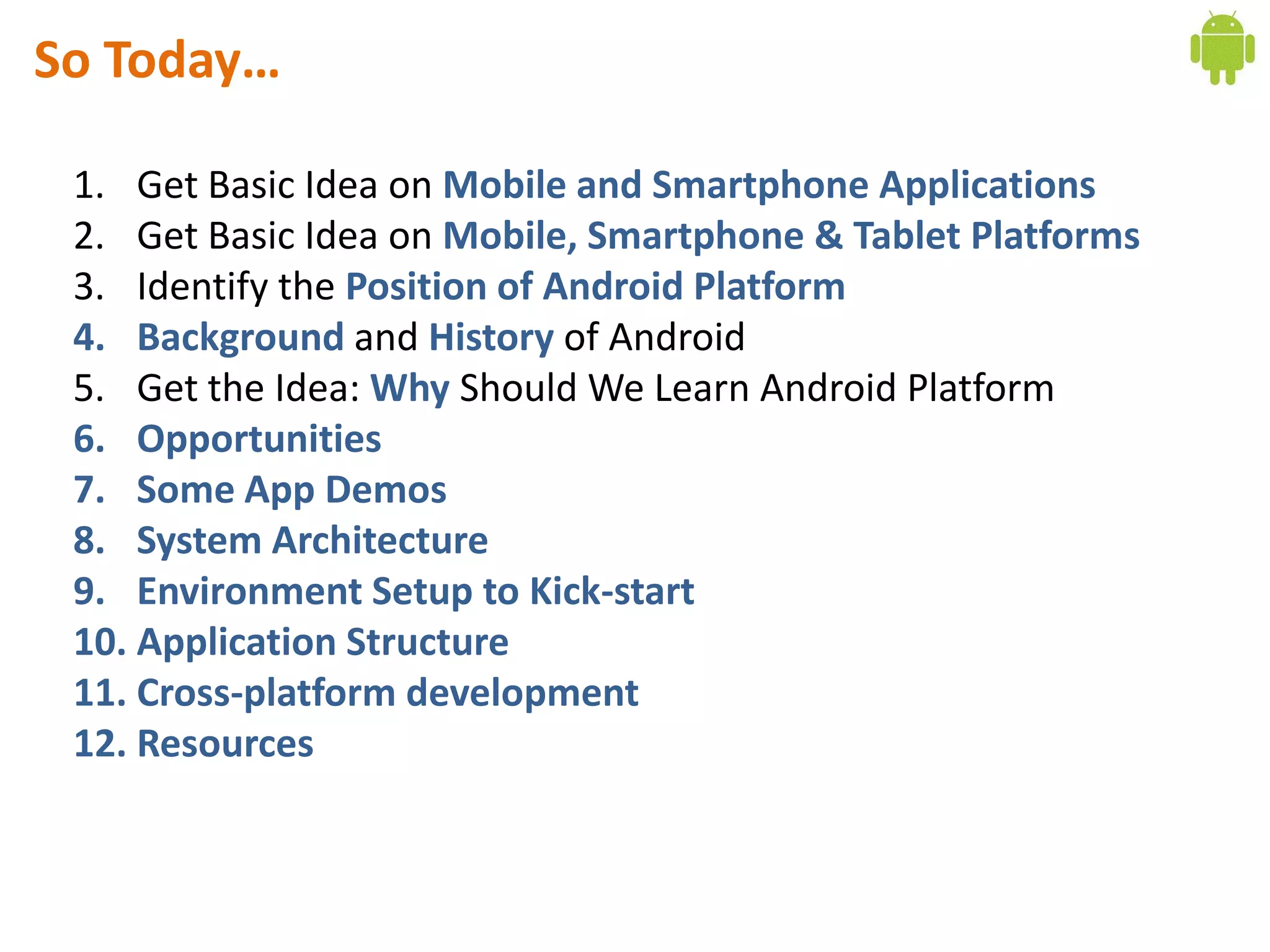 So Today…

1. Get Basic Idea on Mobile and Smartphone Applications
2. Get Basic Idea on Mobile, Smartphone & Tablet Platforms
3. Identify the Position of Android Platform
4. Background and History of Android
5. Get the Idea: Why Should We Learn Android Platform
6. Opportunities
7. Some App Demos
8. System Architecture
9. Environment Setup to Kick-start
10. Application Structure
11. Cross-platform development
12. Resources